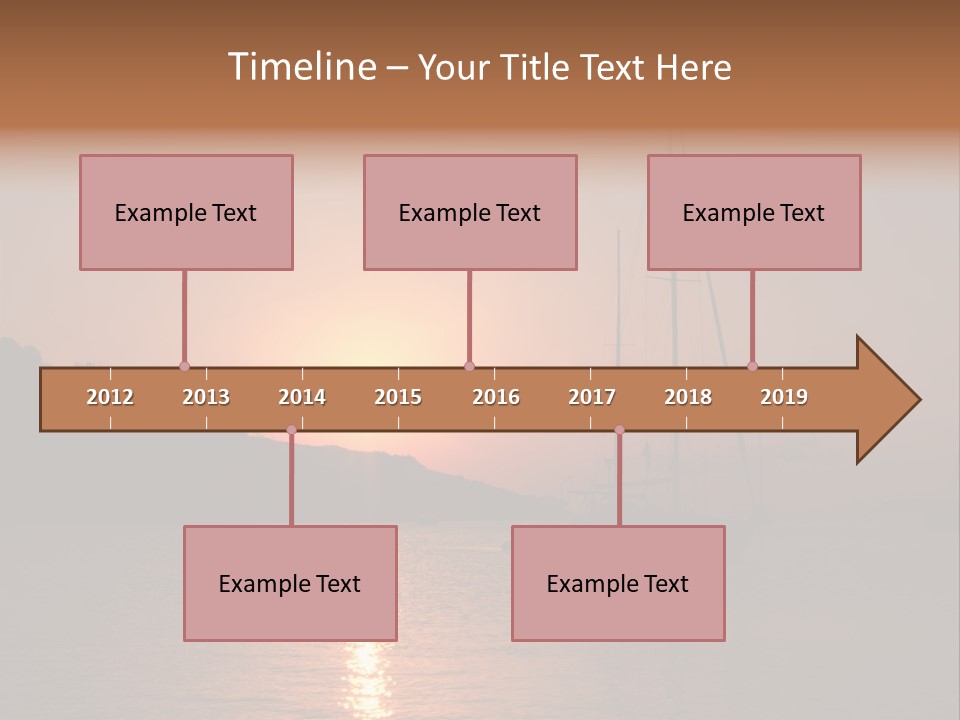 Timeline – Your Title Text Here

Example Text

Example Text

Example Text

2012 2013 2014 2015 2016 2017 2018 2019

Example Text

Example Text